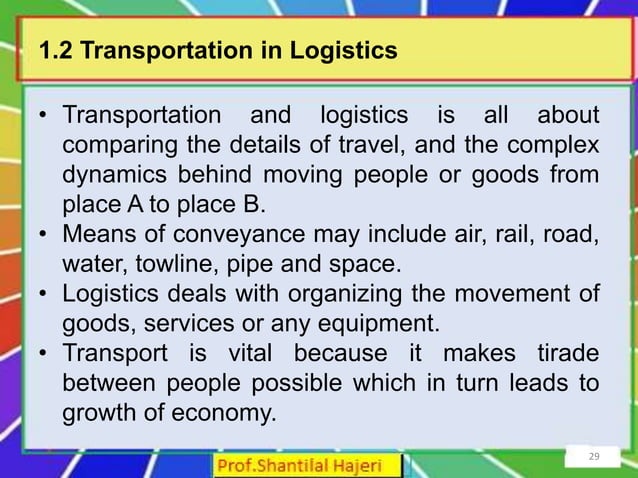 1.2 Transportation in Logistics

• Transportation and logistics is all about comparing the details of travel, and the complex dynamics behind moving people or goods from place A to place B.
• Means of conveyance may include air, rail, road, water, towline, pipe and space.
• Logistics deals with organizing the movement of goods, services or any equipment.
• Transport is vital because it makes tirade between people possible which in turn leads to growth of economy.

Prof.Shantilal Hajeri

29